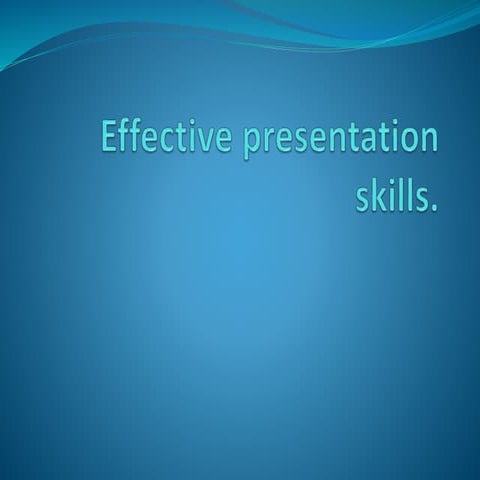 Effective presentation skills.